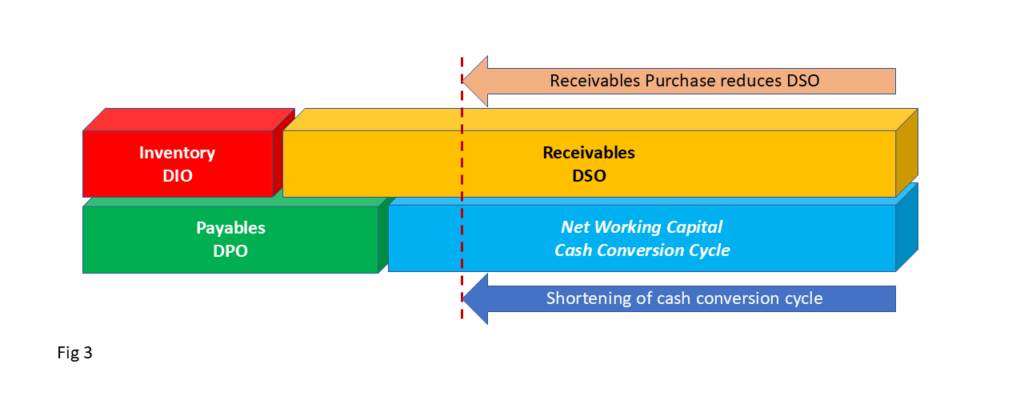 Receivables Purchase reduces DSO

Inventory
DIO

Receivables
DSO

Payables
DPO

Net Working Capital
Cash Conversion Cycle

Shortening of cash conversion cycle

Fig 3